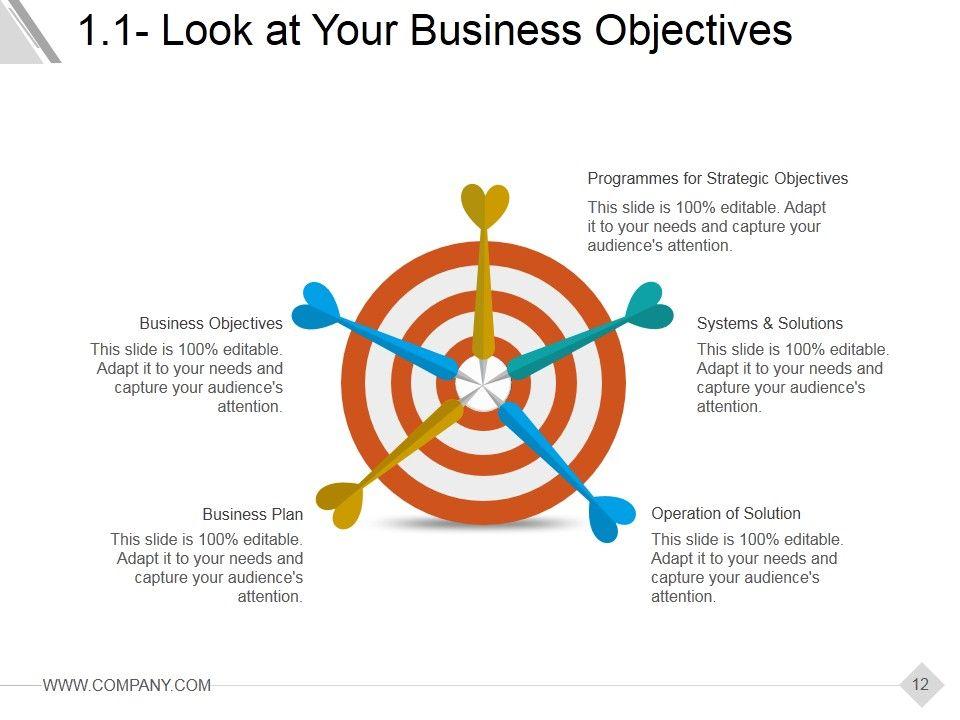 1.1- Look at Your Business Objectives

Programmes for Strategic Objectives

This slide is 100% editable. Adapt it to your needs and capture your audience's attention.

Business Objectives

This slide is 100% editable. Adapt it to your needs and capture your audience's attention.

Systems & Solutions

This slide is 100% editable. Adapt it to your needs and capture your audience's attention.

Business Plan

This slide is 100% editable. Adapt it to your needs and capture your audience's attention.

Operation of Solution

This slide is 100% editable. Adapt it to your needs and capture your audience's attention.

WWW.COMPANY.COM

12